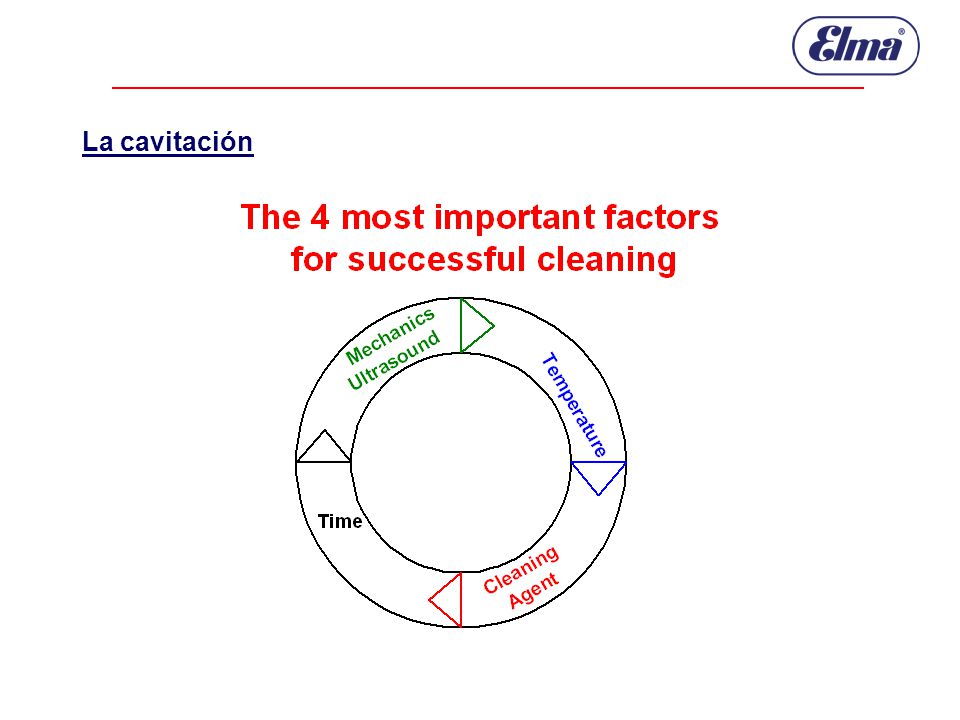 Elma®

La cavitación

The 4 most important factors for successful cleaning

Mechanics Ultrasound

Temperature

Cleaning Agent

Time